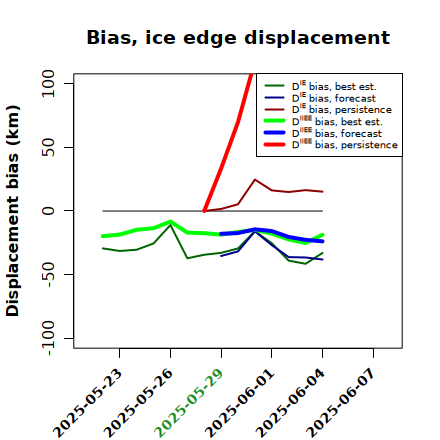 Bias, ice edge displacement

Displacement bias (km)

100
50
0
-50
-100

$D^{IE}$ bias, best est.
$D^{IE}$ bias, forecast
$D^{IE}$ bias, persistence
$D^{IIEE}$ bias, best est.
$D^{IIEE}$ bias, forecast
$D^{IIEE}$ bias, persistence

2025-05-23
2025-05-26
2025-05-29
2025-06-01
2025-06-04
2025-06-07